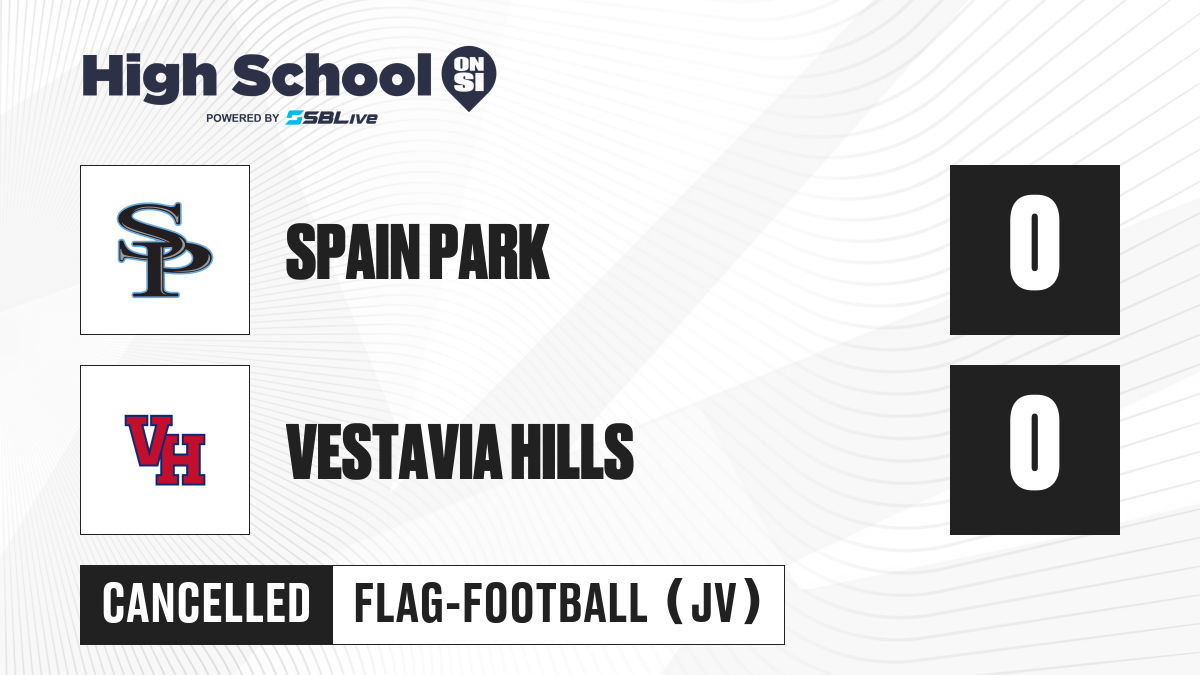 High School ON SI
POWERED BY SBLive

SP

SPAIN PARK

0

VH

VESTAVIA HILLS

0

CANCELLED

FLAG-FOOTBALL (JV)